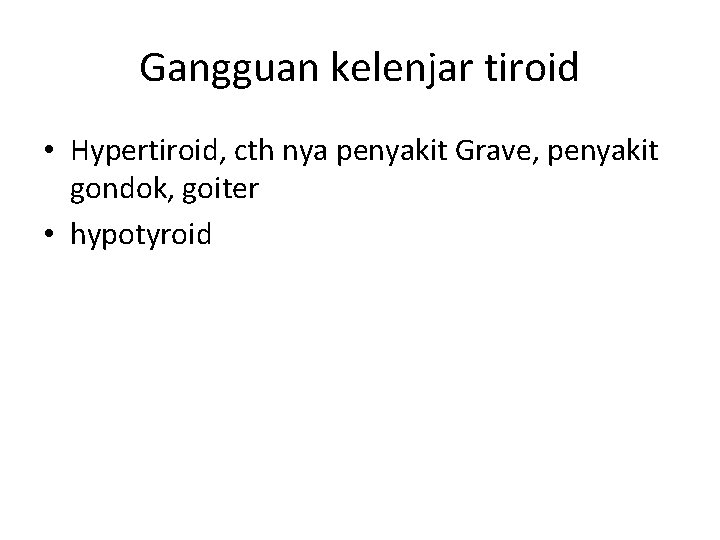 Gangguan kelenjar tiroid

• Hypertiroid, cth nya penyakit Grave, penyakit gondok, goiter
• hypotyroid